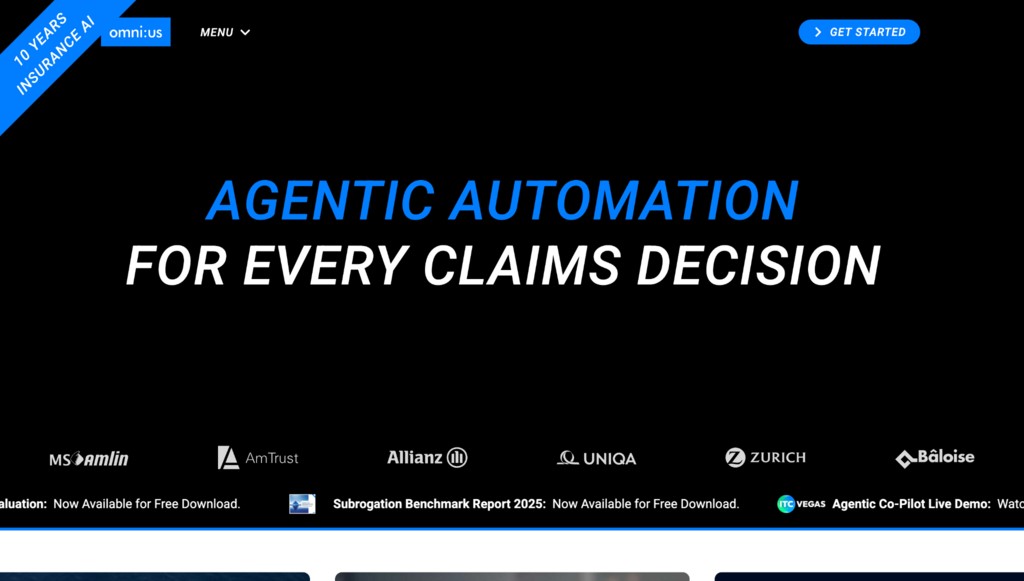 10 YEARS INSURANCE AI

omni:us

MENU

GET STARTED

AGENTIC AUTOMATION
FOR EVERY CLAIMS DECISION

MS amlin AmTrust Allianz UNIQA ZURICH Bâloise

aluation: Now Available for Free Download. Subrogation Benchmark Report 2025: Now Available for Free Download. ITC VEGAS Agentic Co-Pilot Live Demo: Watc